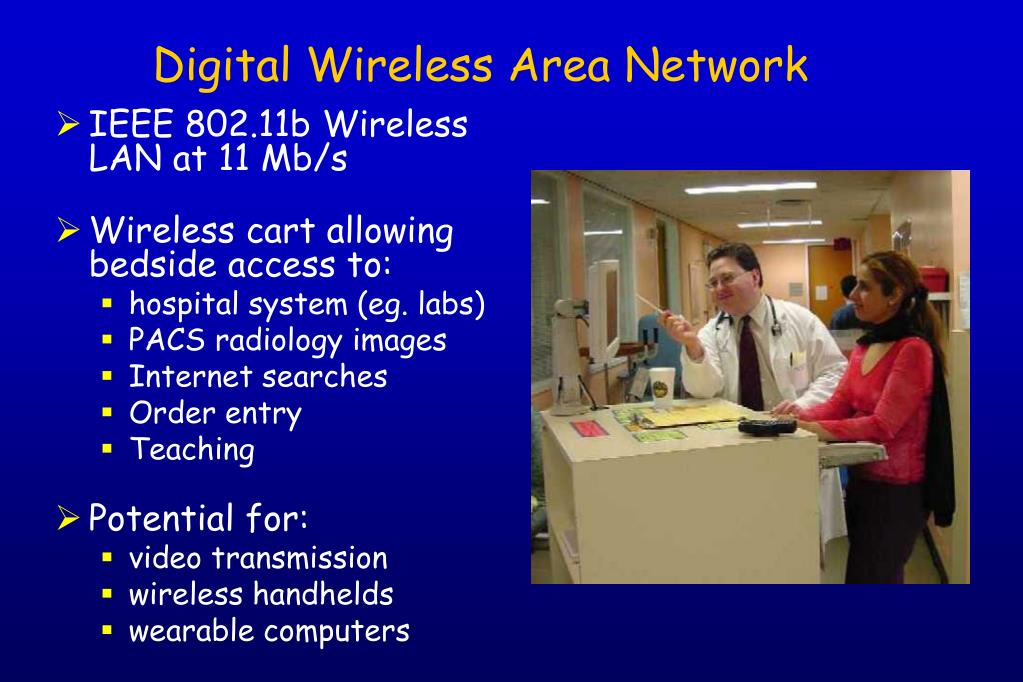 Digital Wireless Area Network

➢ IEEE 802.11b Wireless LAN at 11 Mb/s

➢ Wireless cart allowing bedside access to:
▪ hospital system (eg. labs)
▪ PACS radiology images
▪ Internet searches
▪ Order entry
▪ Teaching

➢ Potential for:
▪ video transmission
▪ wireless handhelds
▪ wearable computers